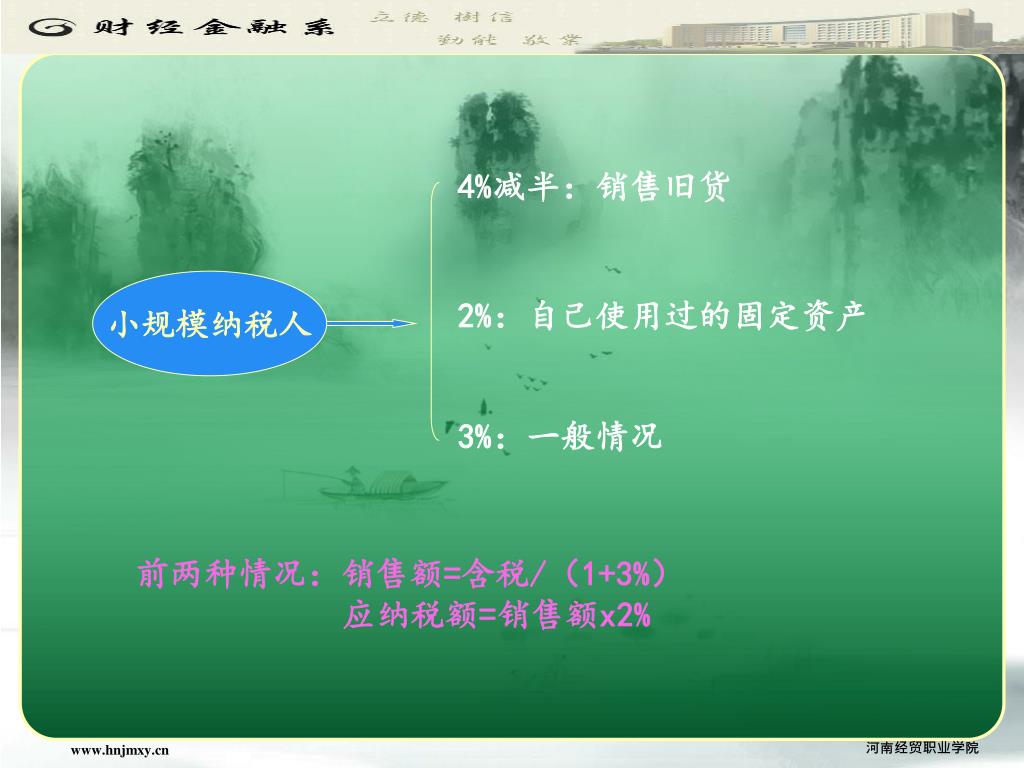 财经金融系 立德 树信 勤能 敬业

小规模纳税人

4%减半：销售旧货

2%：自己使用过的固定资产

3%：一般情况

前两种情况：销售额=含税/（1+3%）
应纳税额=销售额x2%

www.hnjmxy.cn

河南经贸职业学院